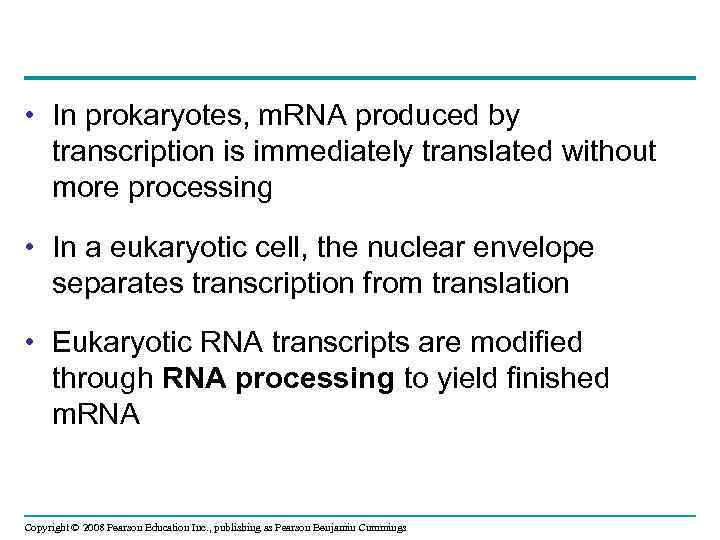 • In prokaryotes, mRNA produced by transcription is immediately translated without more processing

• In a eukaryotic cell, the nuclear envelope separates transcription from translation

• Eukaryotic RNA transcripts are modified through **RNA processing** to yield finished mRNA

Copyright © 2008 Pearson Education Inc., publishing as Pearson Benjamin Cummings